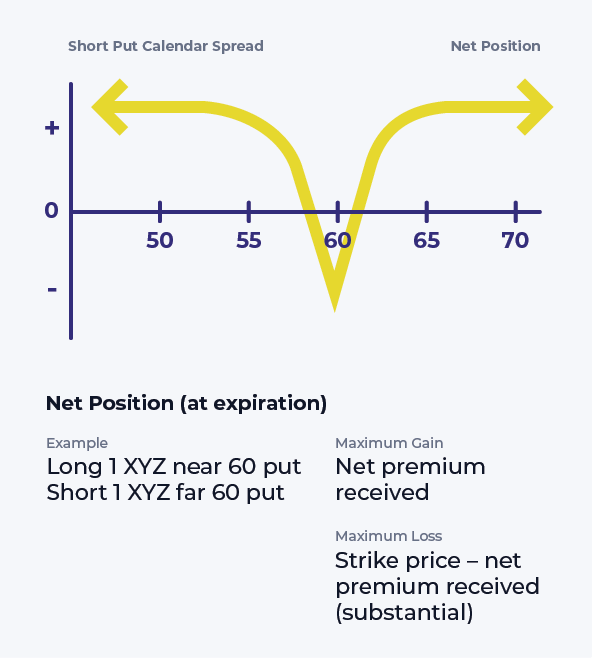 Short Put Calendar Spread

Net Position

+

0

-

50 55 60 65 70

Net Position (at expiration)

Example
Long 1 XYZ near 60 put
Short 1 XYZ far 60 put

Maximum Gain
Net premium received

Maximum Loss
Strike price – net premium received (substantial)